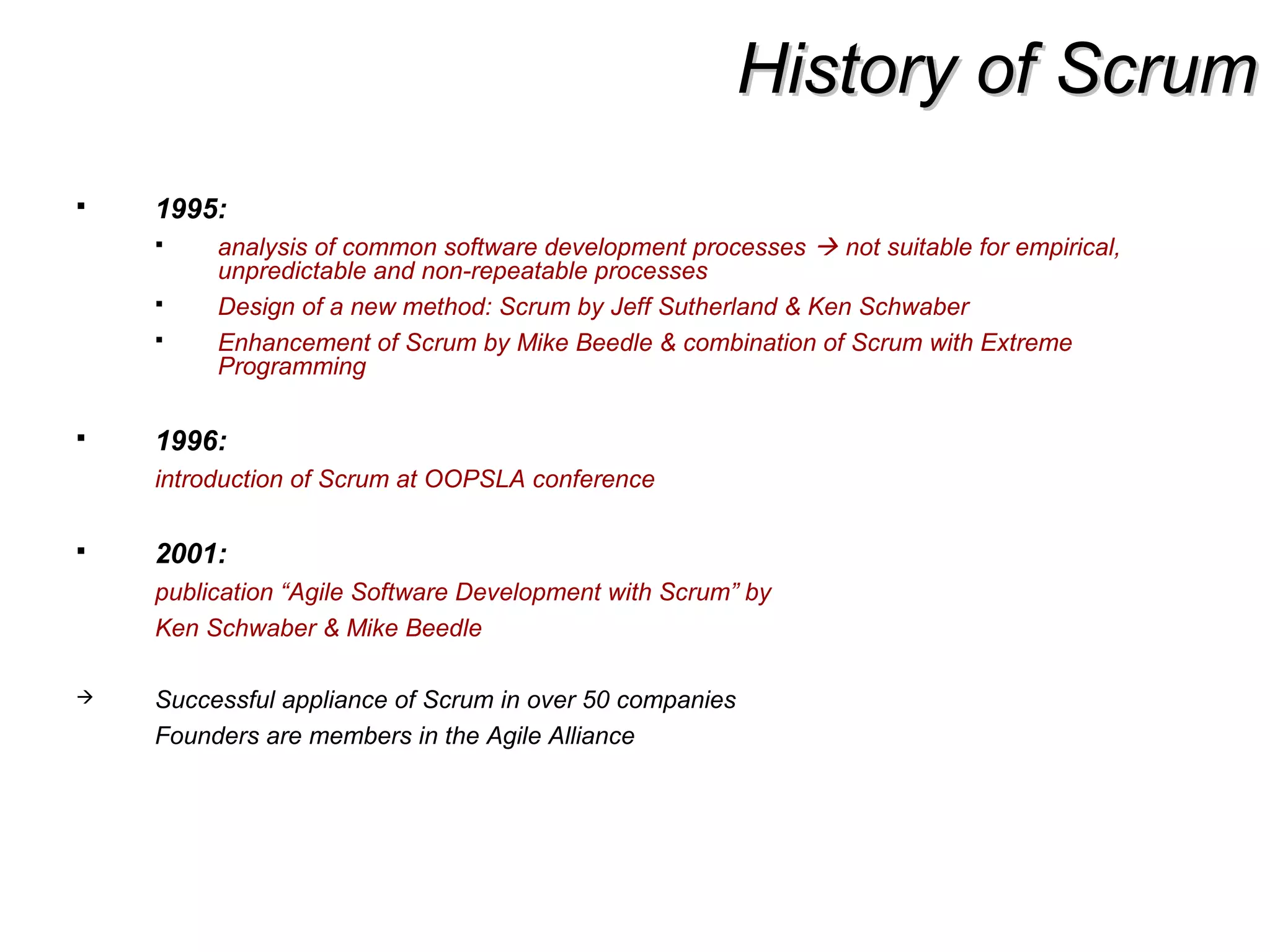 History of Scrum

▪ 1995:

▪ analysis of common software development processes → not suitable for empirical, unpredictable and non-repeatable processes

▪ Design of a new method: Scrum by Jeff Sutherland & Ken Schwaber

▪ Enhancement of Scrum by Mike Beedle & combination of Scrum with Extreme Programming

▪ 1996:

introduction of Scrum at OOPSLA conference

▪ 2001:

publication “Agile Software Development with Scrum” by

Ken Schwaber & Mike Beedle

→ Successful appliance of Scrum in over 50 companies

Founders are members in the Agile Alliance